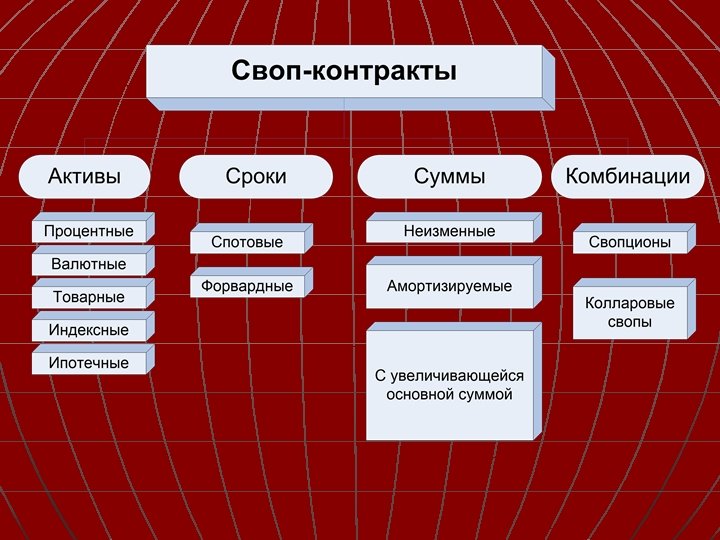 Своп-контракты

Активы

Процентные

Валютные

Товарные

Индексные

Ипотечные

Сроки

Спотовые

Форвардные

Суммы

Неизменные

Амортизируемые

С увеличивающейся основной суммой

Комбинации

Свопционы

Колларовые свопы